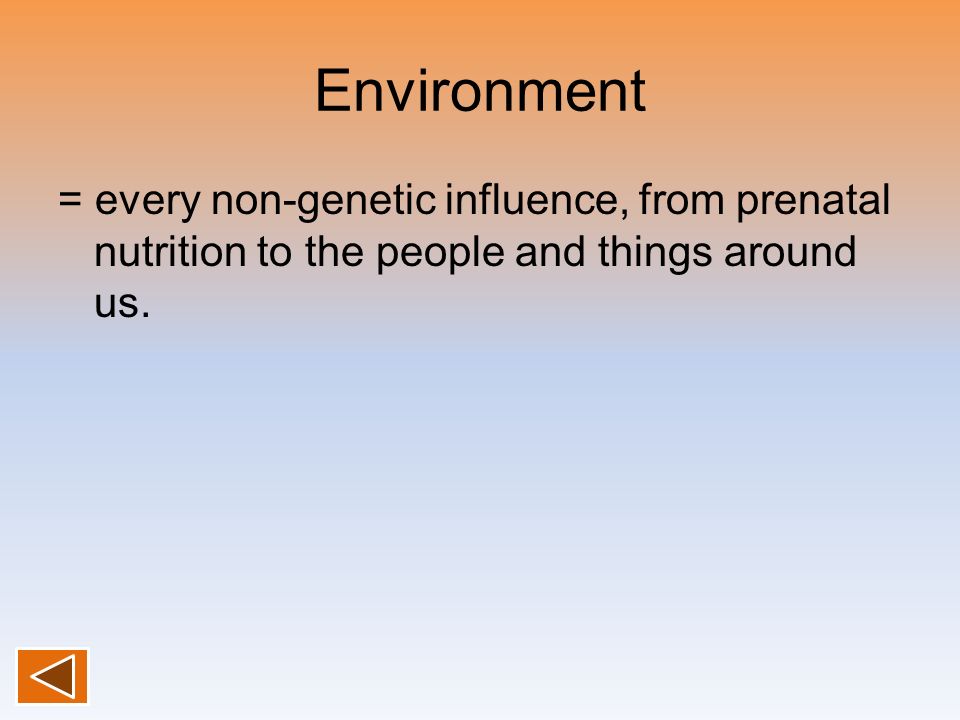 Environment

= every non-genetic influence, from prenatal nutrition to the people and things around us.